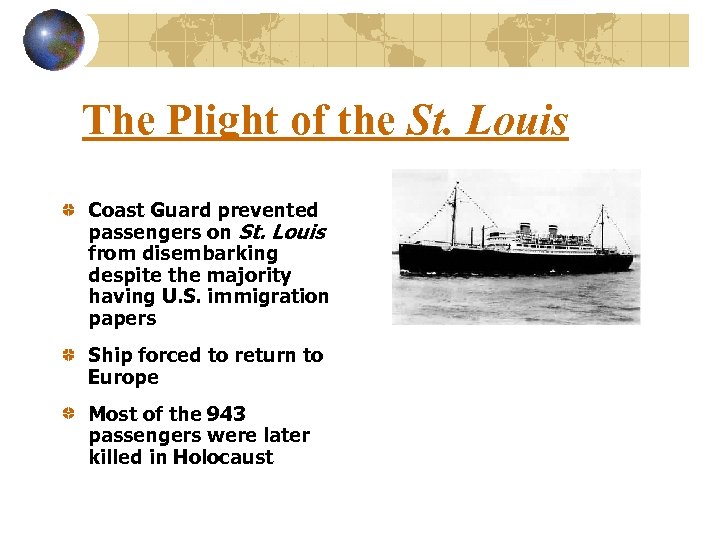 The Plight of the St. Louis

Coast Guard prevented passengers on St. Louis from disembarking despite the majority having U.S. immigration papers

Ship forced to return to Europe

Most of the 943 passengers were later killed in Holocaust